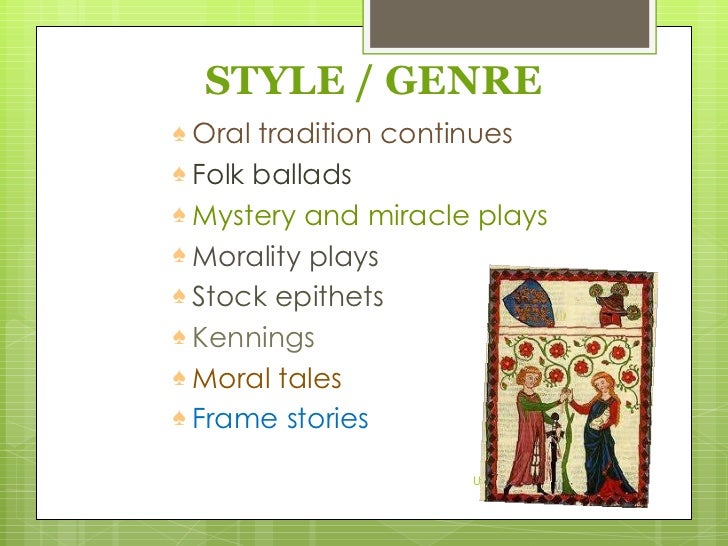 STYLE / GENRE

♠ Oral tradition continues
♠ Folk ballads
♠ Mystery and miracle plays
♠ Morality plays
♠ Stock epithets
♠ Kennings
♠ Moral tales
♠ Frame stories